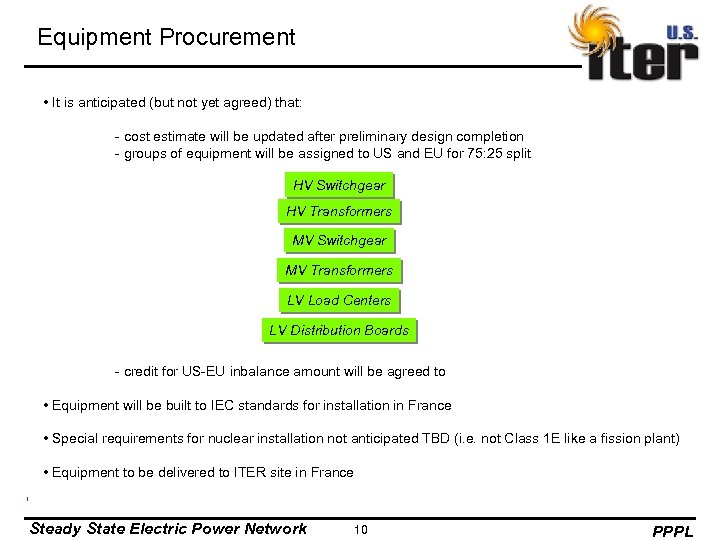 Equipment Procurement

U.S. iter

• It is anticipated (but not yet agreed) that:

- cost estimate will be updated after preliminary design completion
- groups of equipment will be assigned to US and EU for 75:25 split

HV Switchgear

HV Transformers

MV Switchgear

MV Transformers

LV Load Centers

LV Distribution Boards

- credit for US-EU inbalance amount will be agreed to

• Equipment will be built to IEC standards for installation in France

• Special requirements for nuclear installation not anticipated TBD (i.e. not Class 1E like a fission plant)

• Equipment to be delivered to ITER site in France

Steady State Electric Power Network 10 PPPL